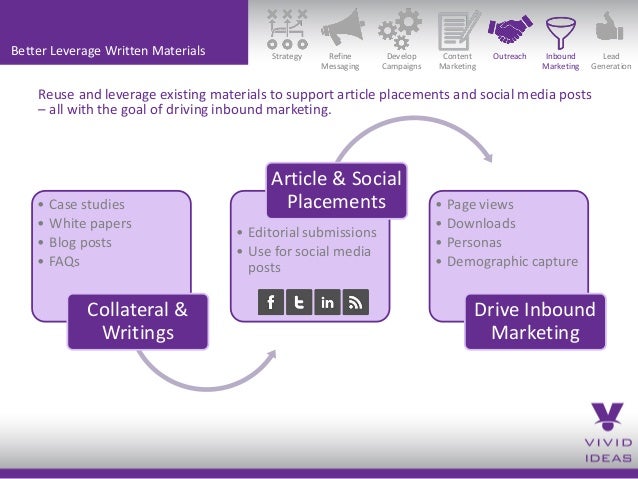 Better Leverage Written Materials

Strategy
Refine Messaging
Develop Campaigns
Content Marketing
Outreach
Inbound Marketing
Lead Generation

Reuse and leverage existing materials to support article placements and social media posts – all with the goal of driving inbound marketing.

• Case studies
• White papers
• Blog posts
• FAQs

Collateral & Writings

Article & Social Placements

• Editorial submissions
• Use for social media posts

f t in

• Page views
• Downloads
• Personas
• Demographic capture

Drive Inbound Marketing

VIVID IDEAS